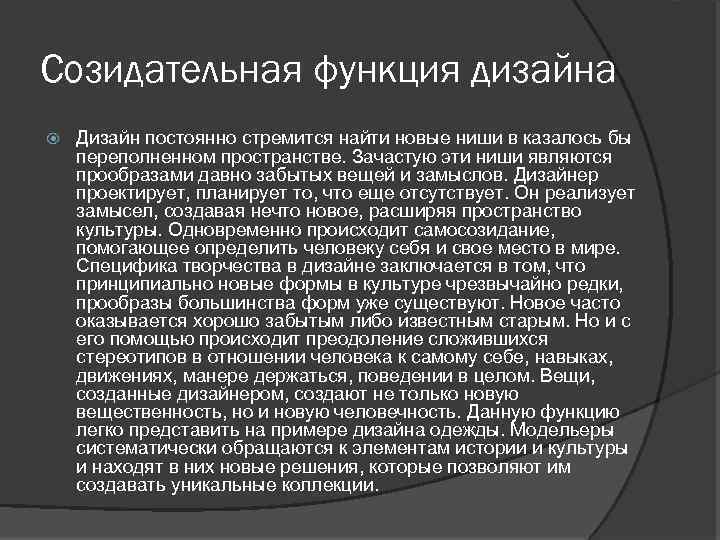 Созидательная функция дизайна

Дизайн постоянно стремится найти новые ниши в казалось бы переполненном пространстве. Зачастую эти ниши являются прообразами давно забытых вещей и замыслов. Дизайнер проектирует, планирует то, что еще отсутствует. Он реализует замысел, создавая нечто новое, расширяя пространство культуры. Одновременно происходит самосозидание, помогающее определить человеку себя и свое место в мире. Специфика творчества в дизайне заключается в том, что принципиально новые формы в культуре чрезвычайно редки, прообразы большинства форм уже существуют. Новое часто оказывается хорошо забытым либо известным старым. Но и с его помощью происходит преодоление сложившихся стереотипов в отношении человека к самому себе, навыках, движениях, манере держаться, поведении в целом. Вещи, созданные дизайнером, создают не только новую вещественность, но и новую человечность. Данную функцию легко представить на примере дизайна одежды. Модельеры систематически обращаются к элементам истории и культуры и находят в них новые решения, которые позволяют им создавать уникальные коллекции.